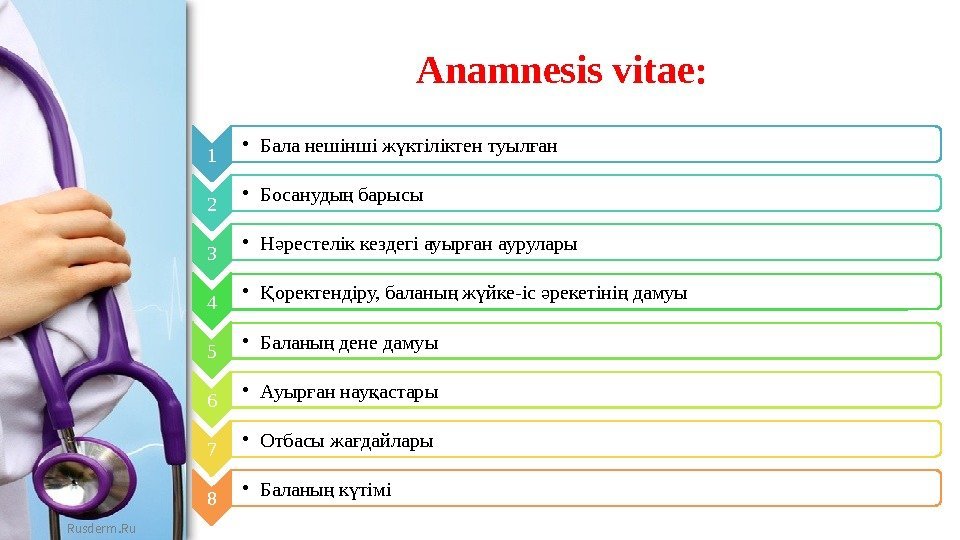 Anamnesis vitae:

1
• Бала нешінші жүктіліктен туылған

2
• Босанудың барысы

3
• Нәрестелік кездегі ауырған аурулары

4
• Қоректендіру, баланың жүйке-іс әрекетінің дамуы

5
• Баланың дене дамуы

6
• Ауырған науқастары

7
• Отбасы жағдайлары

8
• Баланың күтімі

Rusderm.Ru